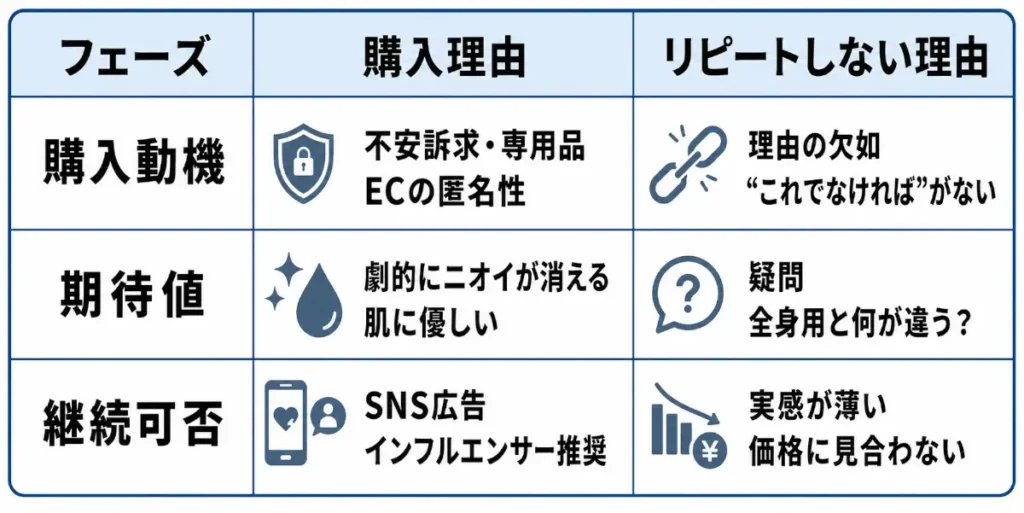 | フェーズ | 購入理由 | リピートしない理由 |
|---|---|---|
| 購入動機 | 不安訴求・専用品 ECの匿名性 | 理由の欠如 “これでなければ”がない |
| 期待値 | 劇的にニオイが消える 肌に優しい | 疑問 全身用と何が違う？ |
| 継続可否 | SNS広告 インフルエンサー推奨 | 実感が薄い 価格に見合わない |